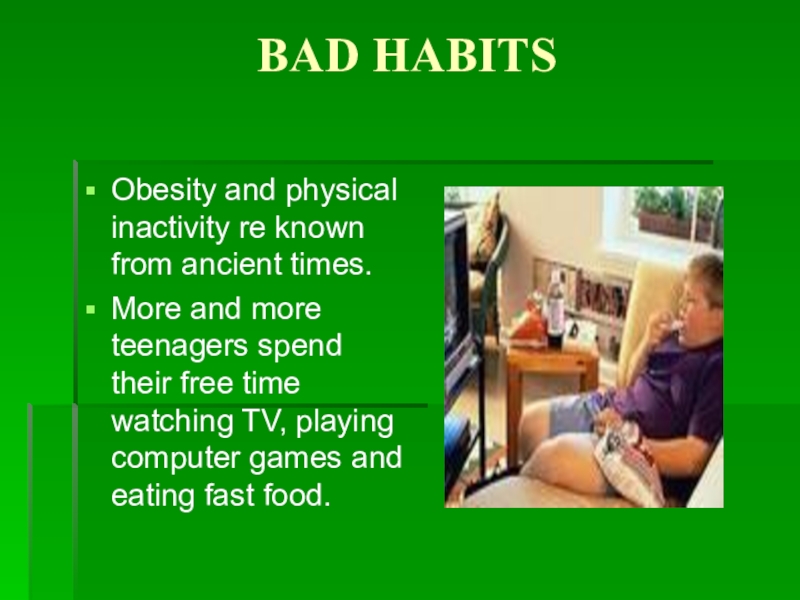 BAD HABITS

▪ Obesity and physical inactivity re known from ancient times.
▪ More and more teenagers spend their free time watching TV, playing computer games and eating fast food.